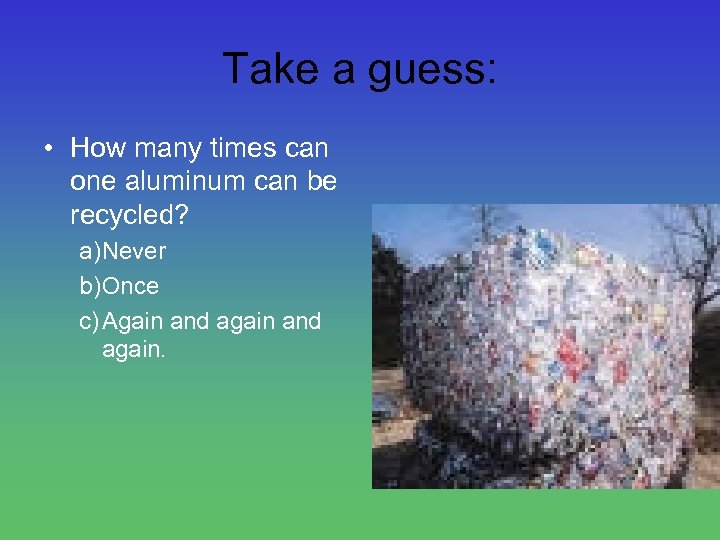 Take a guess:

• How many times can one aluminum can be recycled?

a)Never

b)Once

c)Again and again and again.